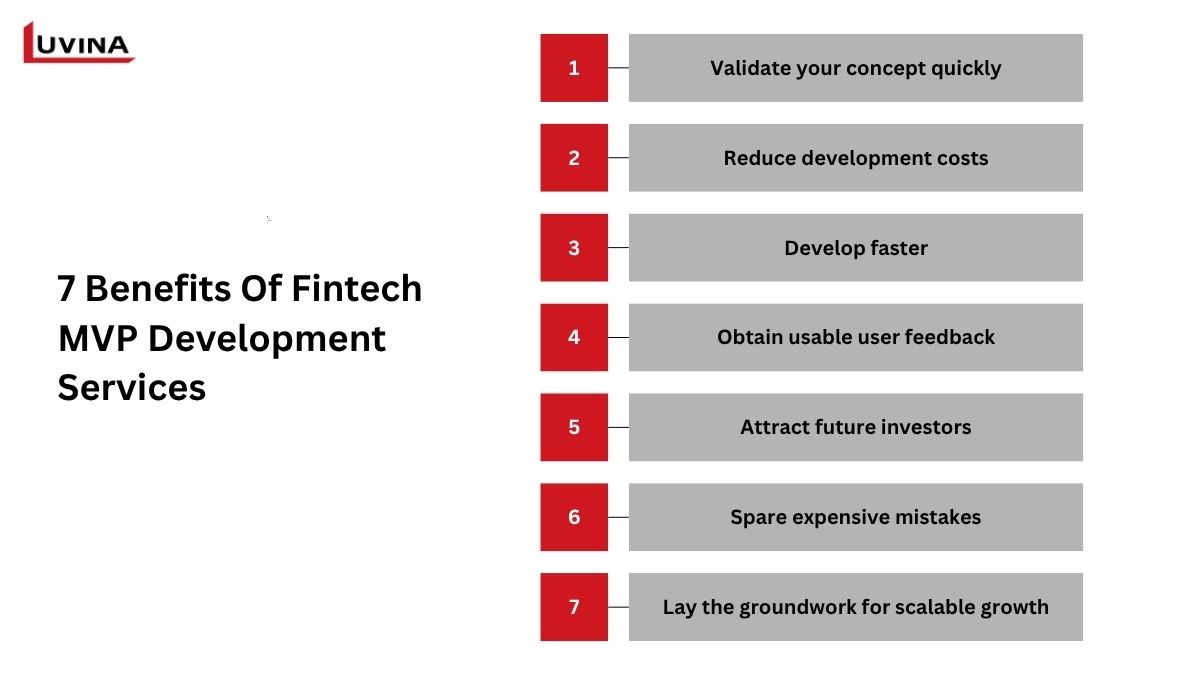 LUVINA

7 Benefits Of Fintech MVP Development Services

1 Validate your concept quickly

2 Reduce development costs

3 Develop faster

4 Obtain usable user feedback

5 Attract future investors

6 Spare expensive mistakes

7 Lay the groundwork for scalable growth